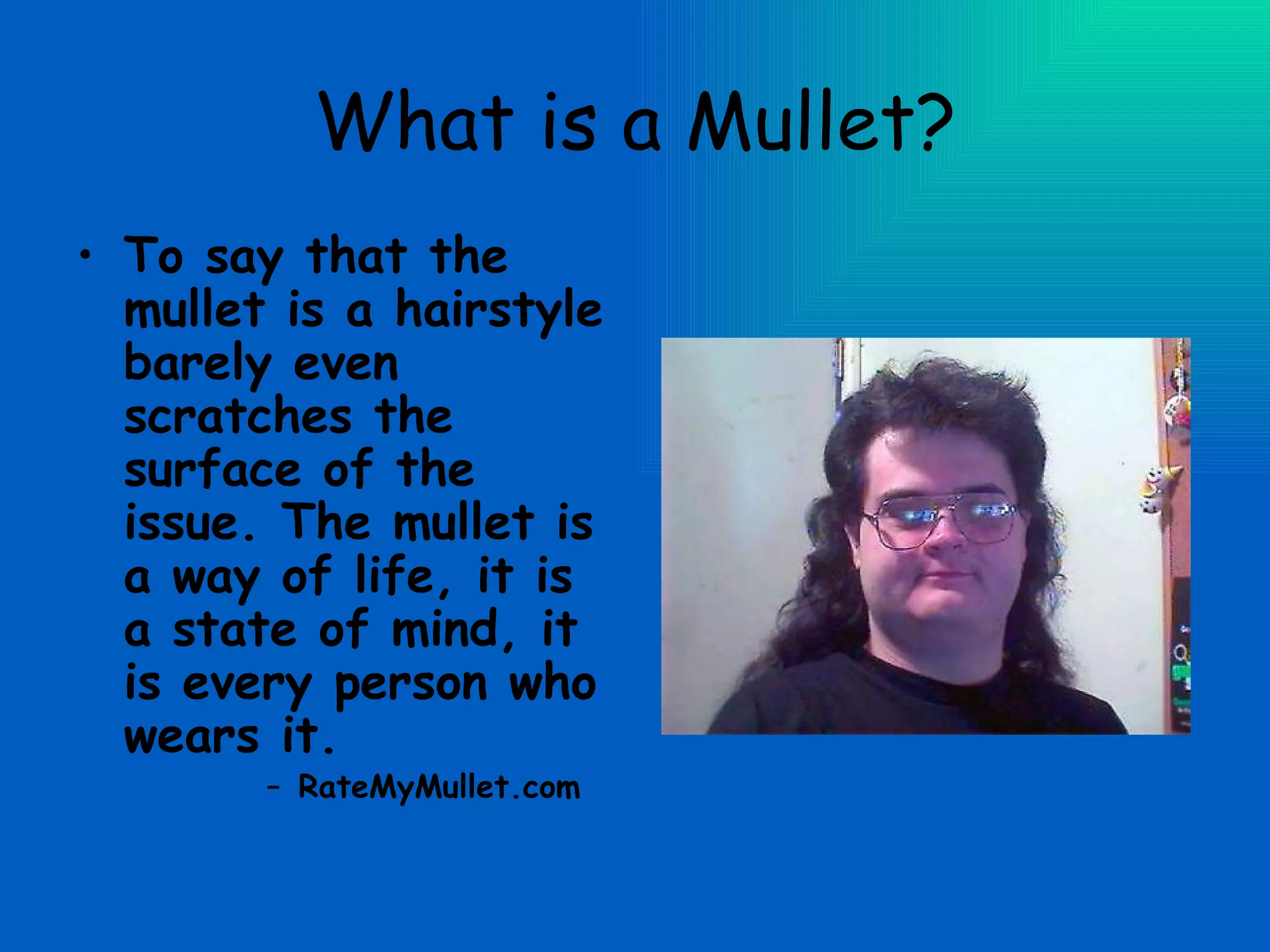 What is a Mullet?

• To say that the mullet is a hairstyle barely even scratches the surface of the issue. The mullet is a way of life, it is a state of mind, it is every person who wears it.

– RateMyMullet.com